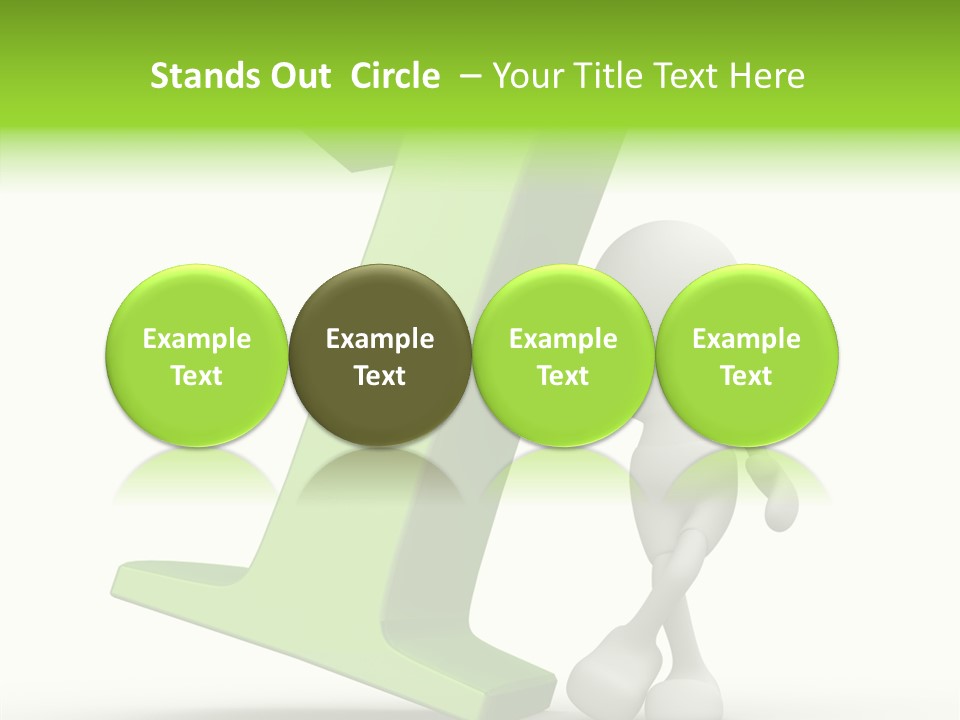 Stands Out Circle – Your Title Text Here

Example Text

Example Text

Example Text

Example Text